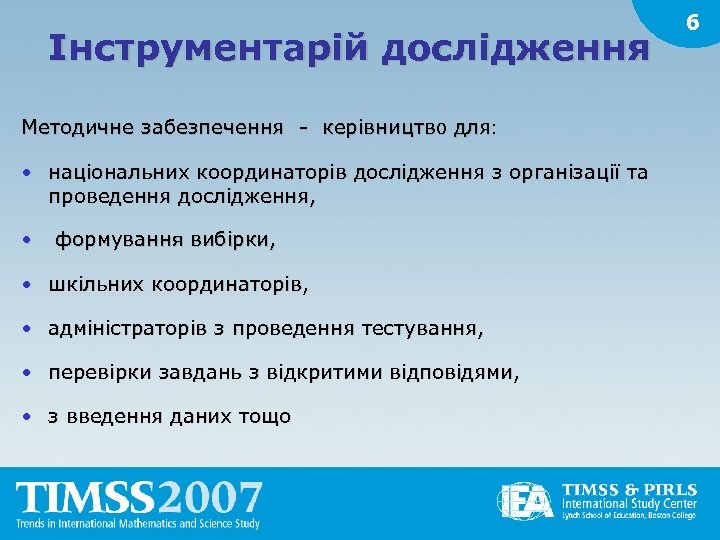 6

Інструментарій дослідження

Методичне забезпечення - керівництво для:

• національних координаторів дослідження з організації та проведення дослідження,

• формування вибірки,

• шкільних координаторів,

• адміністраторів з проведення тестування,

• перевірки завдань з відкритими відповідями,

• з введення даних тощо

TIMSS2007
Trends in International Mathematics and Science Study

IEA
TIMSS & PIRLS
International Study Center
Lynch School of Education, Boston College